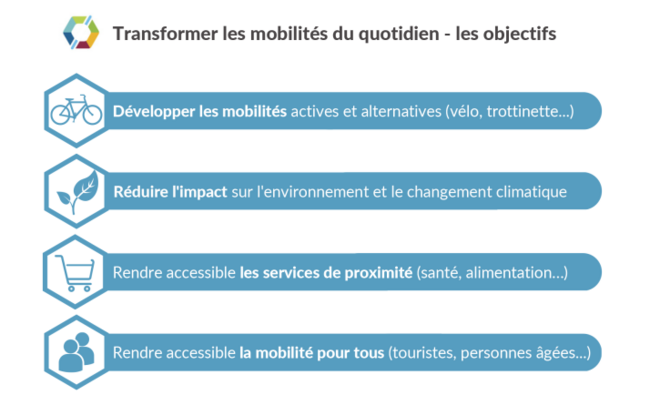 Transformer les mobilités du quotidien - les objectifs

Développer les mobilités actives et alternatives (vélo, trottinette...)

Réduire l'impact sur l'environnement et le changement climatique

Rendre accessible les services de proximité (santé, alimentation...)

Rendre accessible la mobilité pour tous (touristes, personnes âgées...)